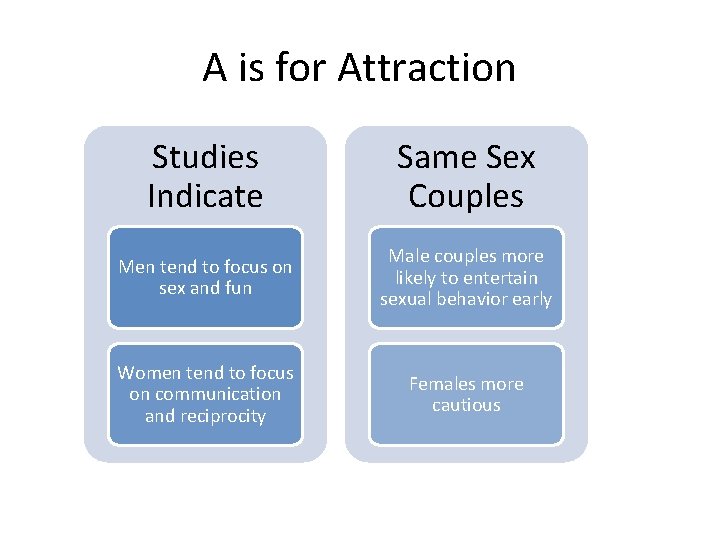 A is for Attraction

Studies Indicate

Men tend to focus on sex and fun

Women tend to focus on communication and reciprocity

Same Sex Couples

Male couples more likely to entertain sexual behavior early

Females more cautious